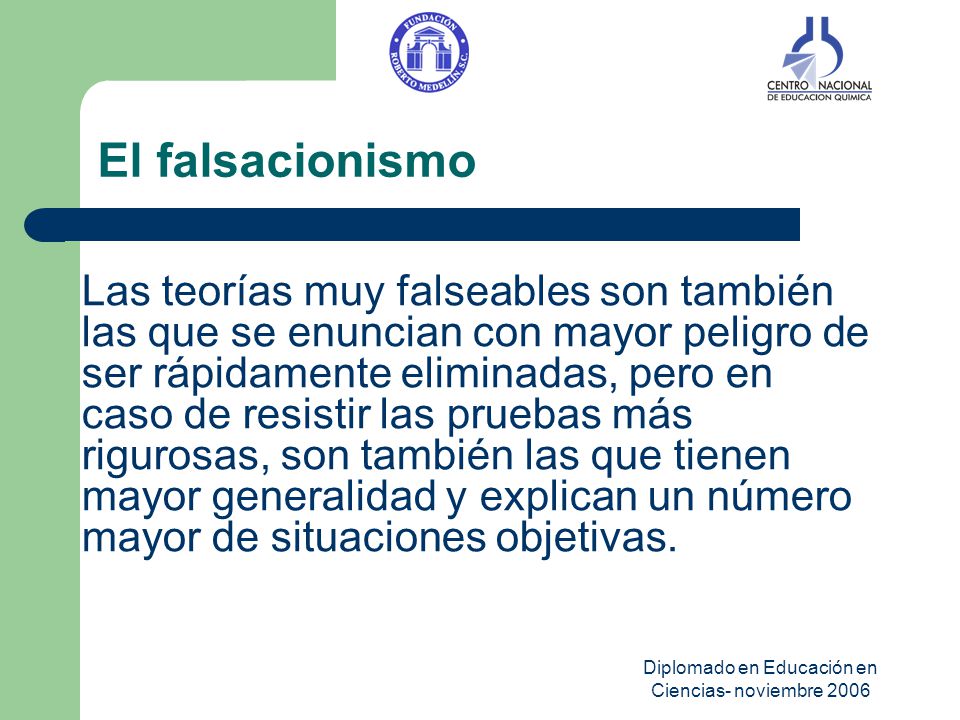 FUNDACIÓN ROBERTO MEDELLÍN, S.C.

CENTRO NACIONAL DE EDUCACION QUIMICA

El falsacionismo

Las teorías muy falseables son también las que se enuncian con mayor peligro de ser rápidamente eliminadas, pero en caso de resistir las pruebas más rigurosas, son también las que tienen mayor generalidad y explican un número mayor de situaciones objetivas.

Diplomado en Educación en Ciencias- noviembre 2006